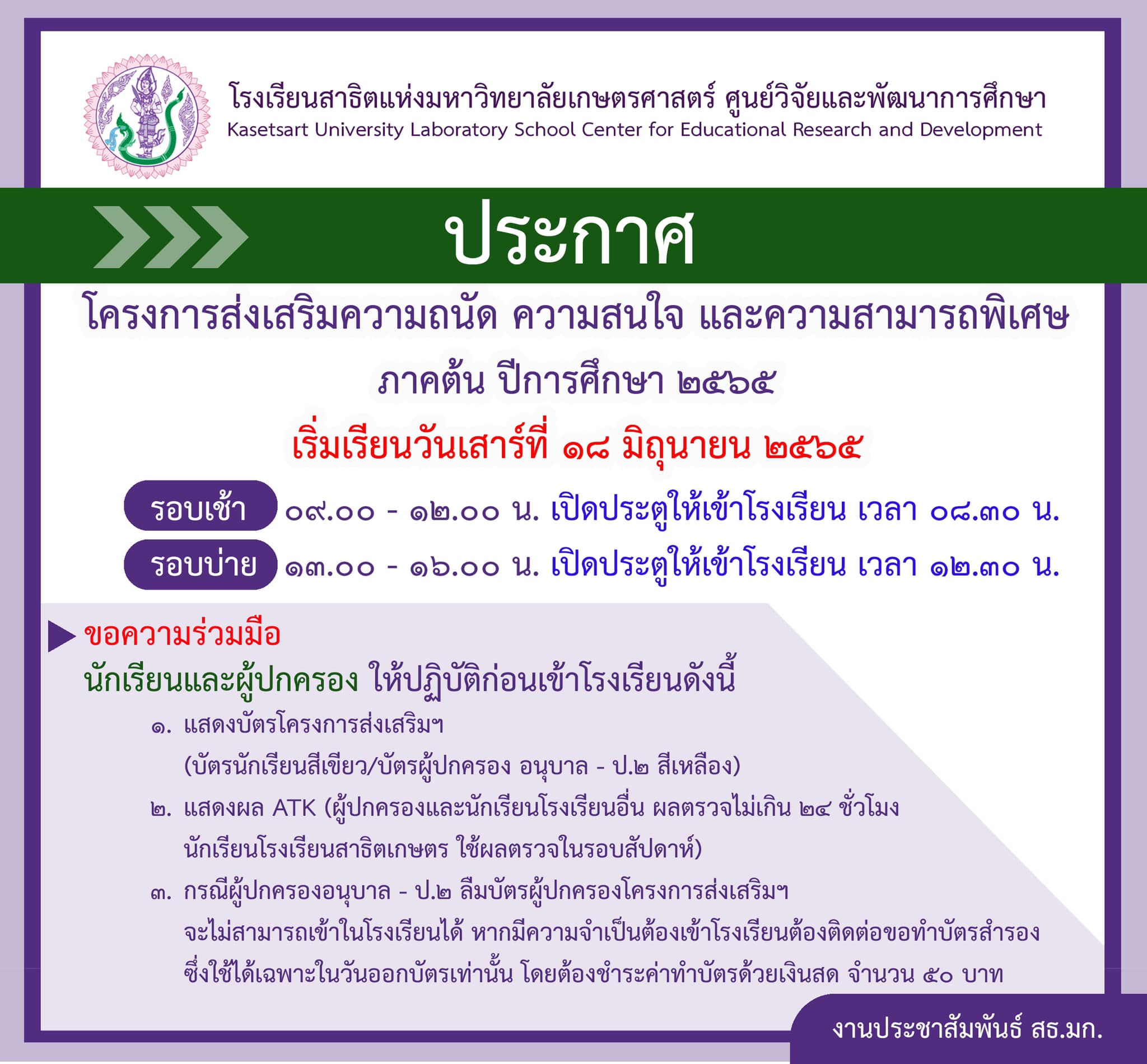 โรงเรียนสาธิตแห่งมหาวิทยาลัยเกษตรศาสตร์ ศูนย์วิจัยและพัฒนาการศึกษา
Kasetsart University Laboratory School Center for Educational Research and Development

ประกาศ

โครงการส่งเสริมความถนัด ความสนใจ และความสามารถพิเศษ
ภาคต้น ปีการศึกษา ๒๕๖๕
เริ่มเรียนวันเสาร์ที่ ๑๘ มิถุนายน ๒๕๖๕

รอบเช้า ๐๙.๐๐ - ๑๒.๐๐ น. เปิดประตูให้เข้าโรงเรียน เวลา ๐๘.๓๐ น.
รอบบ่าย ๑๓.๐๐ - ๑๖.๐๐ น. เปิดประตูให้เข้าโรงเรียน เวลา ๑๒.๓๐ น.

ขอความร่วมมือ
นักเรียนและผู้ปกครอง ให้ปฏิบัติก่อนเข้าโรงเรียนดังนี้
๑. แสดงบัตรโครงการส่งเสริมฯ
(บัตรนักเรียนสีเขียว/บัตรผู้ปกครอง อนุบาล - ป.๒ สีเหลือง)
๒. แสดงผล ATK (ผู้ปกครองและนักเรียนโรงเรียนอื่น ผลตรวจไม่เกิน ๒๔ ชั่วโมง
นักเรียนโรงเรียนสาธิตเกษตร ใช้ผลตรวจในรอบสัปดาห์)
๓. กรณีผู้ปกครองอนุบาล - ป.๒ ลืมบัตรผู้ปกครองโครงการส่งเสริมฯ
จะไม่สามารถเข้าในโรงเรียนได้ หากมีความจำเป็นต้องเข้าโรงเรียนต้องติดต่อขอทำบัตรสำรอง
ซึ่งใช้ได้เฉพาะในวันออกบัตรเท่านั้น โดยต้องชำระค่าทำบัตรด้วยเงินสด จำนวน ๕๐ บาท

งานประชาสัมพันธ์ สธ.มก.